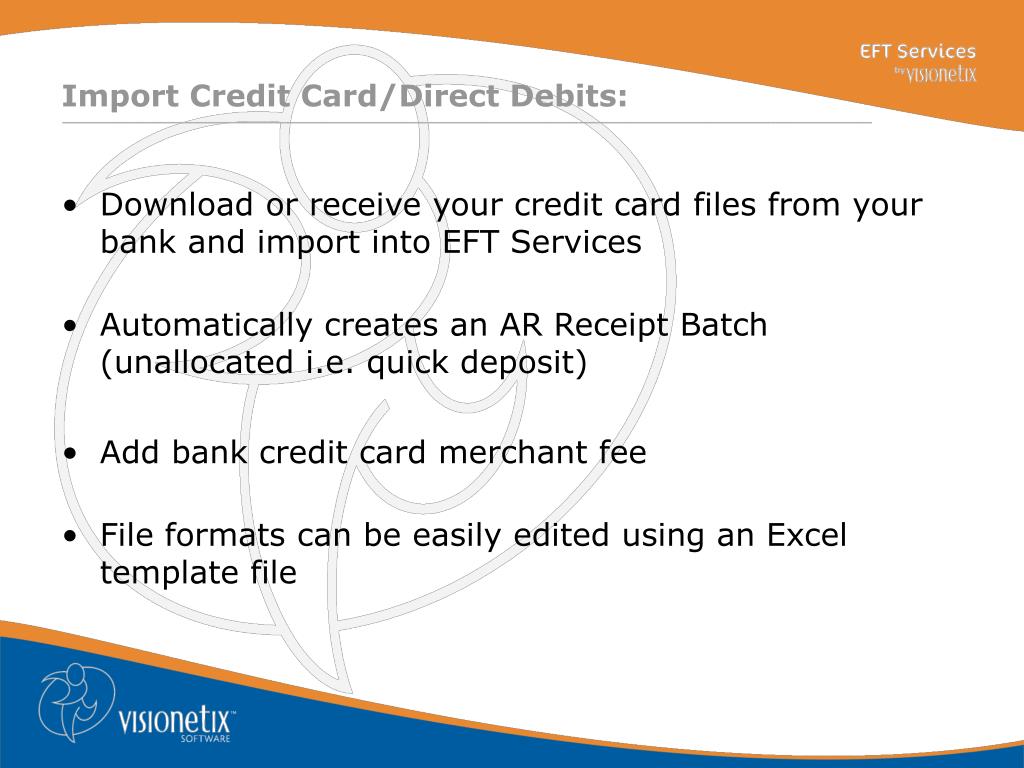 EFT Services
by visionetix

Import Credit Card/Direct Debits:

• Download or receive your credit card files from your bank and import into EFT Services

• Automatically creates an AR Receipt Batch (unallocated i.e. quick deposit)

• Add bank credit card merchant fee

• File formats can be easily edited using an Excel template file

visionetix™
SOFTWARE